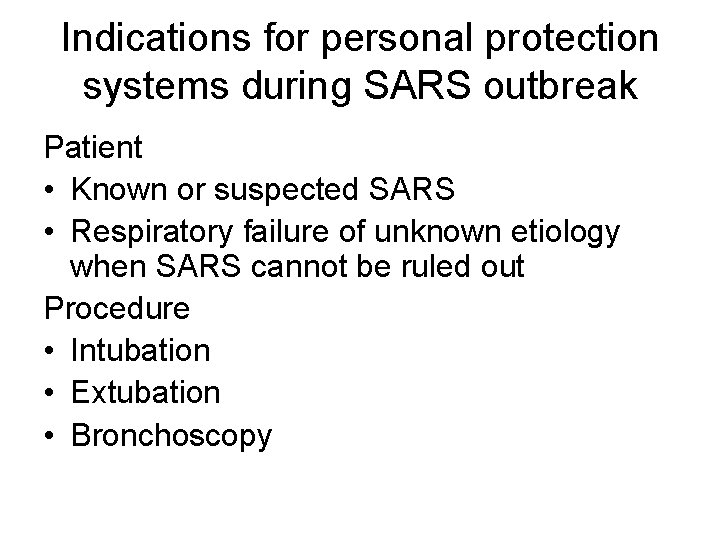 Indications for personal protection systems during SARS outbreak

Patient
• Known or suspected SARS
• Respiratory failure of unknown etiology when SARS cannot be ruled out

Procedure
• Intubation
• Extubation
• Bronchoscopy